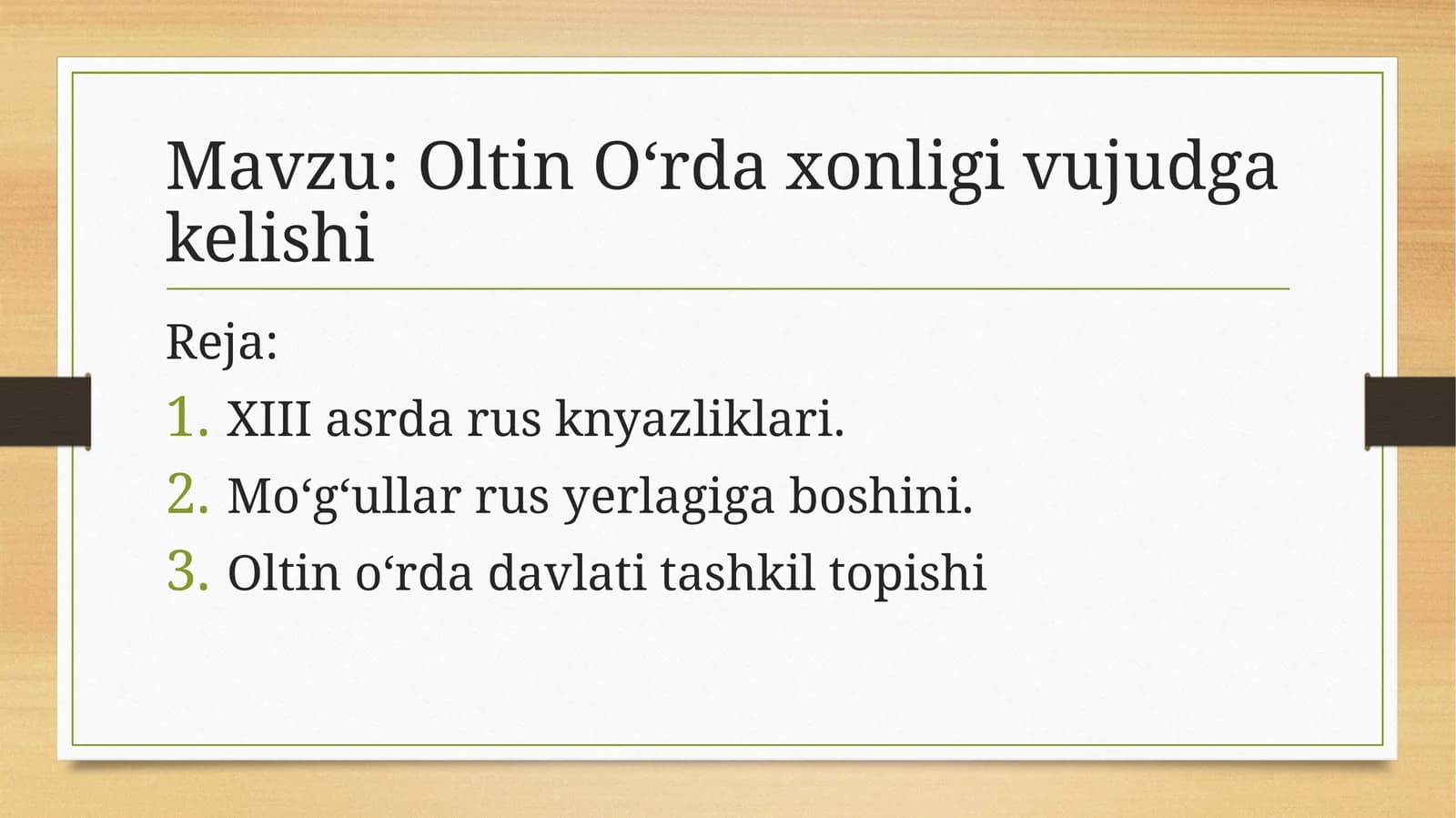 Mavzu: Oltin O‘rda xonligi vujudga kelishi

Reja:
1. XIII asrda rus knyazliklari.
2. Mo‘g‘ullar rus yerlagiga boshini.
3. Oltin o‘rda davlati tashkil topishi